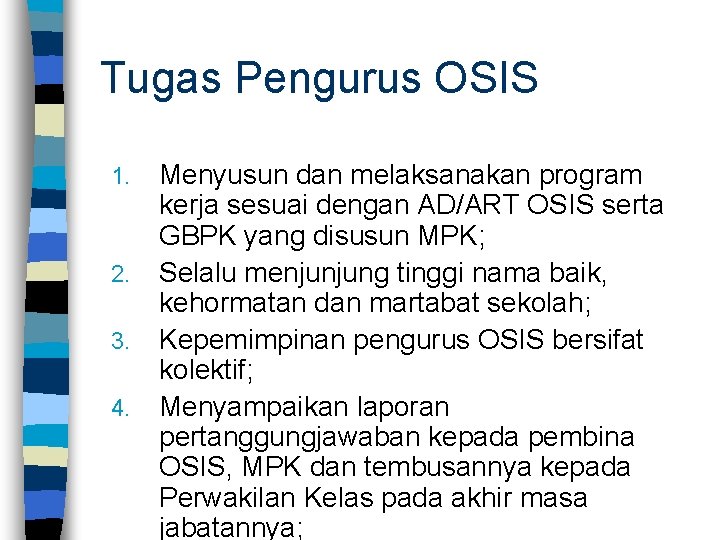 Tugas Pengurus OSIS

1. Menyusun dan melaksanakan program kerja sesuai dengan AD/ART OSIS serta GBPK yang disusun MPK;
2. Selalu menjunjung tinggi nama baik, kehormatan dan martabat sekolah;
3. Kepemimpinan pengurus OSIS bersifat kolektif;
4. Menyampaikan laporan pertanggungjawaban kepada pembina OSIS, MPK dan tembusannya kepada Perwakilan Kelas pada akhir masa jabatannya;